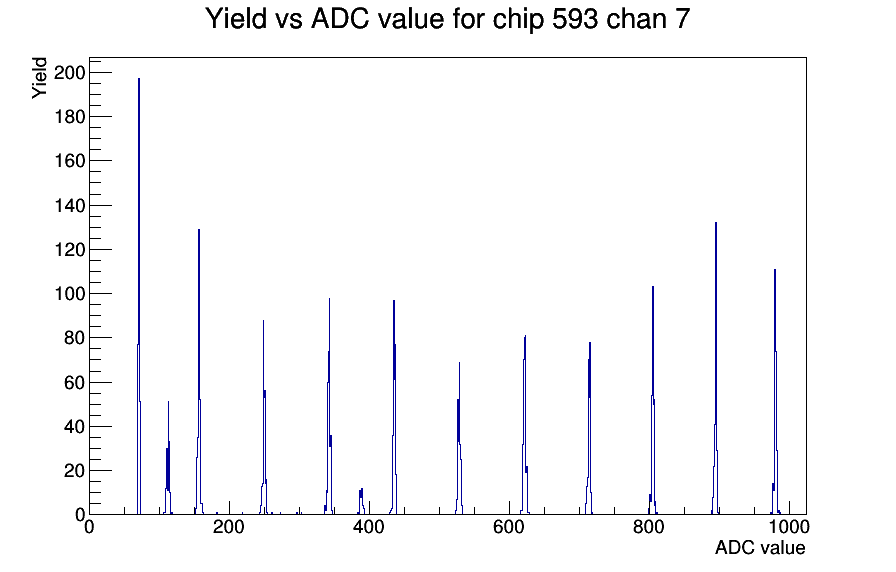 Yield vs ADC value for chip 593 chan 7

Yield

200
180
160
140
120
100
80
60
40
20
0

0
200
400
600
800
1000

ADC value